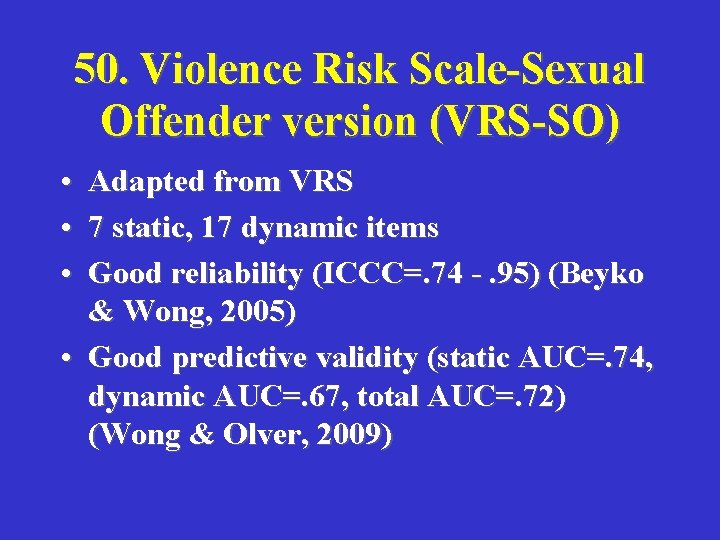 50. Violence Risk Scale-Sexual Offender version (VRS-SO)

• Adapted from VRS
• 7 static, 17 dynamic items
• Good reliability (ICCC=.74 - .95) (Beyko & Wong, 2005)
• Good predictive validity (static AUC=.74, dynamic AUC=.67, total AUC=.72) (Wong & Olver, 2009)